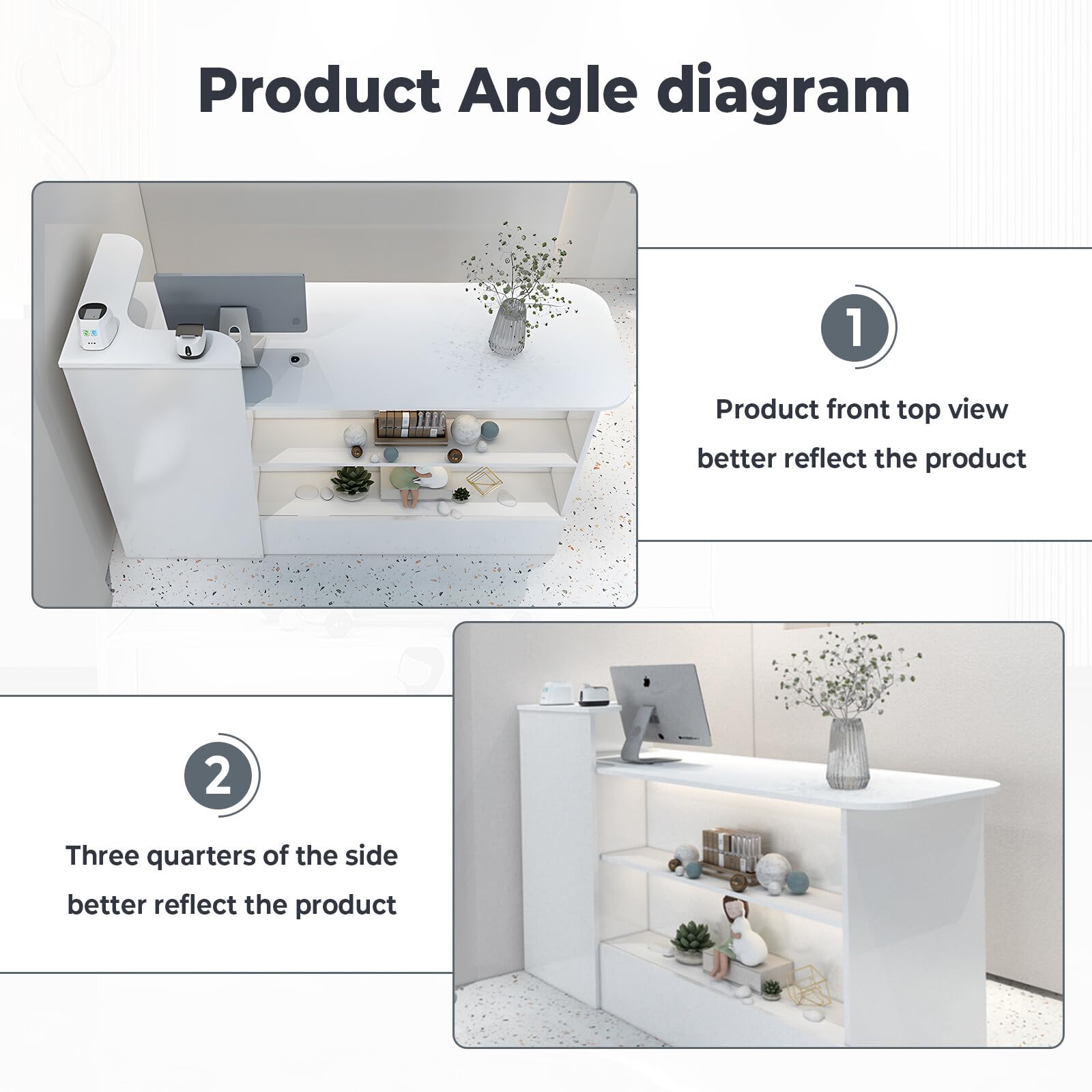 Product Angle diagram

1

Product front top view better reflect the product

2

Three quarters of the side better reflect the product